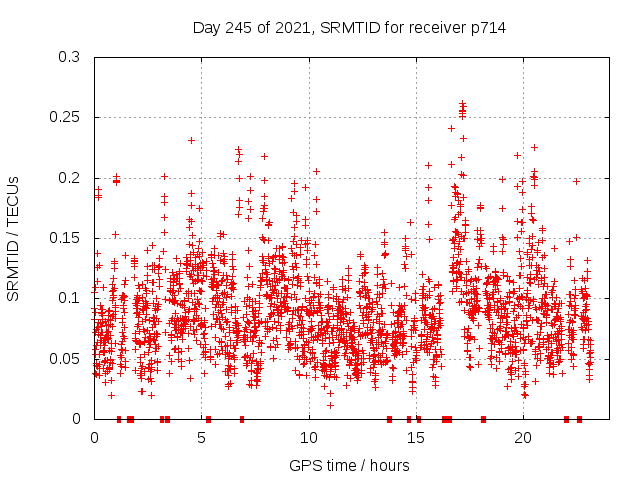 Day 245 of 2021, SRMTID for receiver p714

SRMTID / TECUs

0.3
0.25
0.2
0.15
0.1
0.05
0

0
5
10
15
20

GPS time / hours